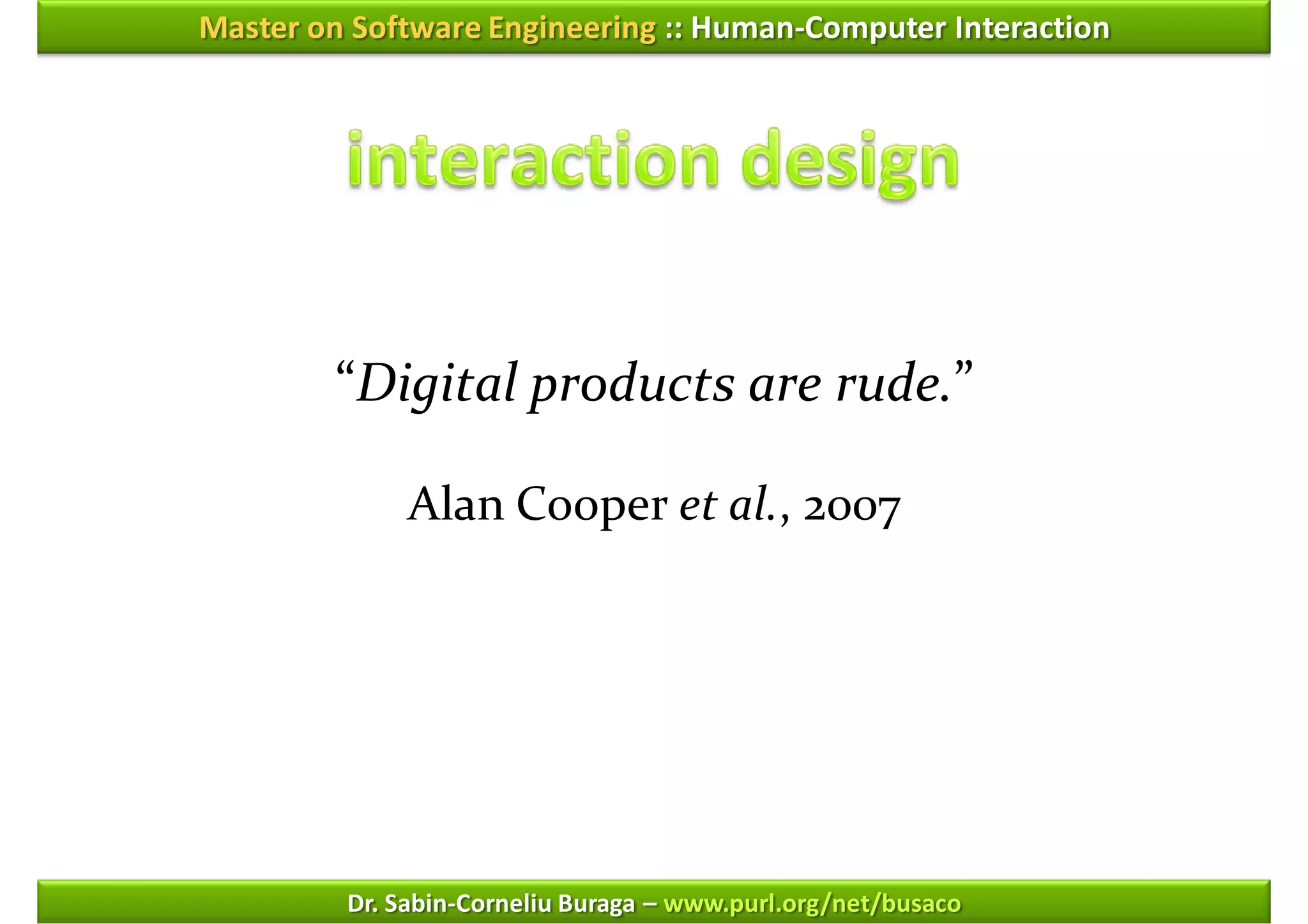 Master on Software Engineering :: Human-Computer Interaction

interaction design

“Digital products are rude.”

Alan Cooper et al., 2007

Dr. Sabin-Corneliu Buraga – www.purl.org/net/busaco